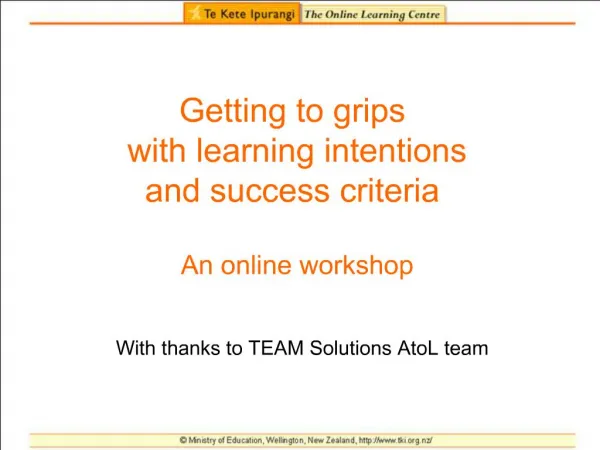 Te Kete Ipurangi The Online Learning Centre

Getting to grips with learning intentions and success criteria

An online workshop

With thanks to TEAM Solutions AtoL team

© Ministry of Education, Wellington, New Zealand, http://www.tki.org.nz/